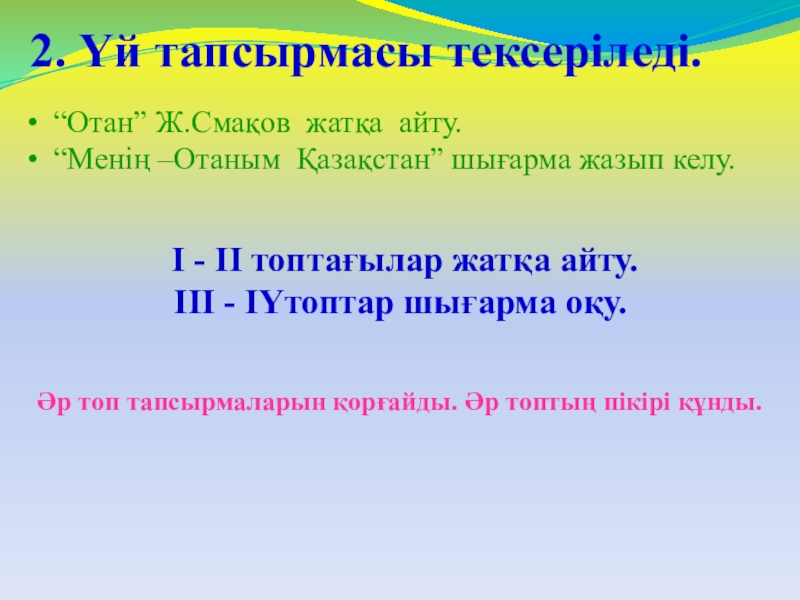 2. Үй тапсырмасы тексеріледі.

• “Отан” Ж.Смақов жатқа айту.
• “Менің –Отаным Қазақстан” шығарма жазып келу.

І - ІІ топтағылар жатқа айту.
ІІІ - ІҮтоптар шығарма оқу.

Әр топ тапсырмаларын қорғайды. Әр топтың пікірі құнды.